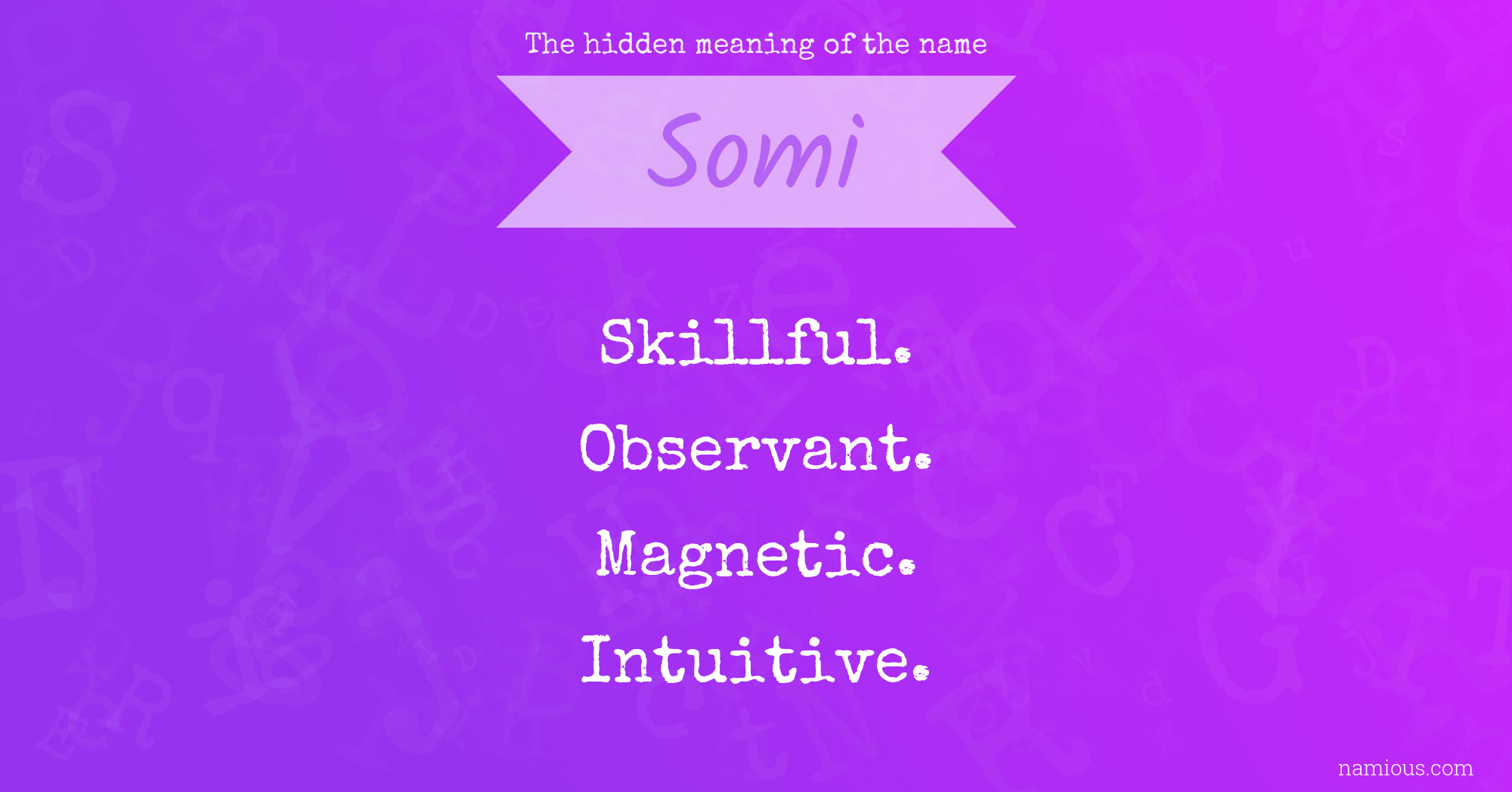 The hidden meaning of the name

Somi

Skillful.

Observant.

Magnetic.

Intuitive.

namious.com